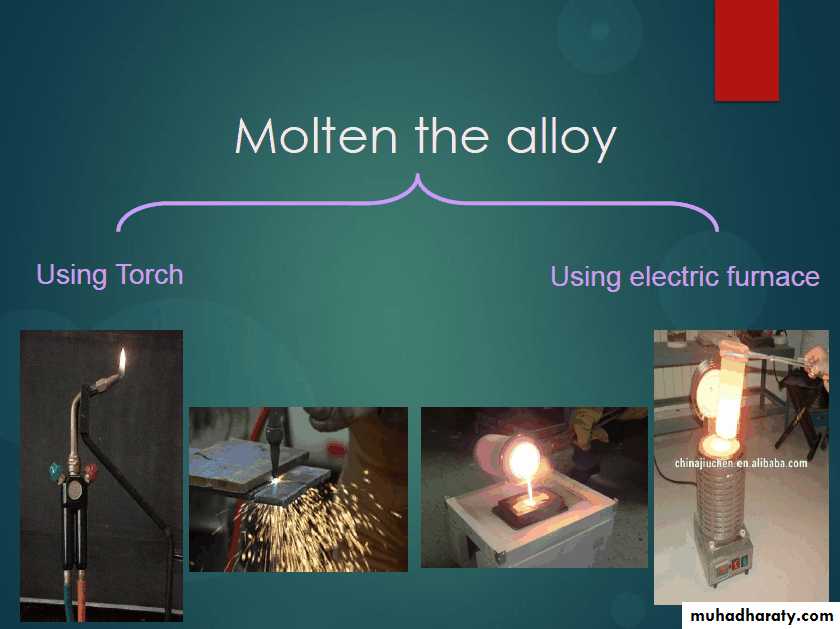 Molten the alloy

Using Torch

Using electric furnace

chinajiucken.en.alibaba.com

muhadharaty.com